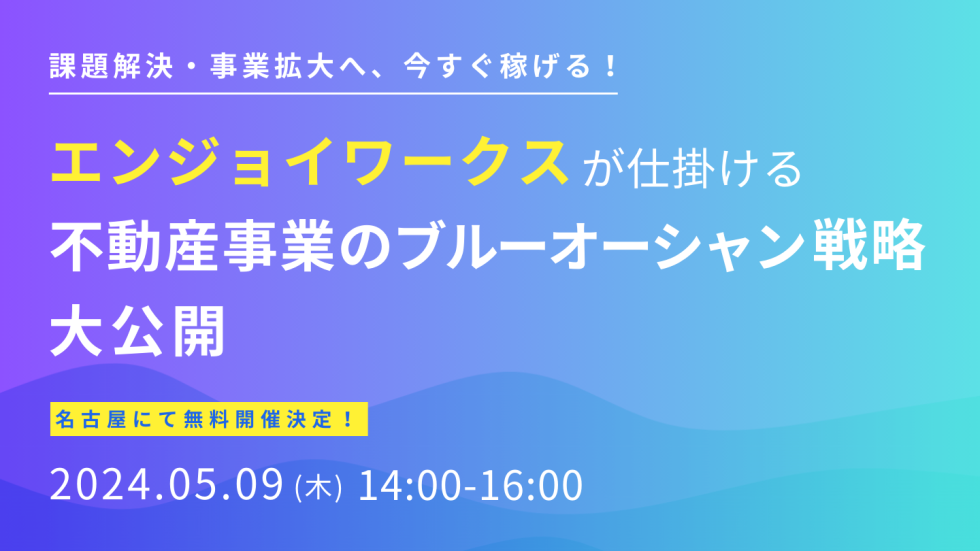 課題解決・事業拡大へ、今すぐ稼げる！

エンジョイワークスが仕掛ける
不動産事業のブルーオーシャン戦略
大公開

名古屋にて無料開催決定！

2024.05.09 (木) 14:00-16:00